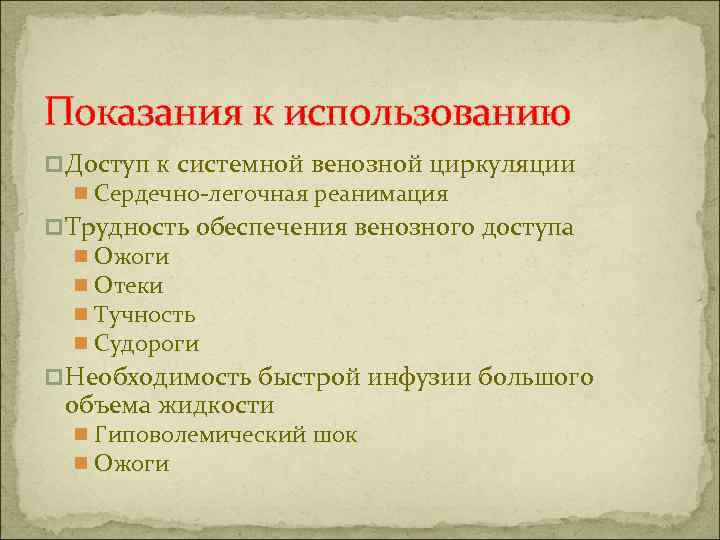 Показания к использованию

Доступ к системной венозной циркуляции
Сердечно-легочная реанимация

Трудность обеспечения венозного доступа
Ожоги
Отеки
Тучность
Судороги

Необходимость быстрой инфузии большого объема жидкости
Гиповолемический шок
Ожоги